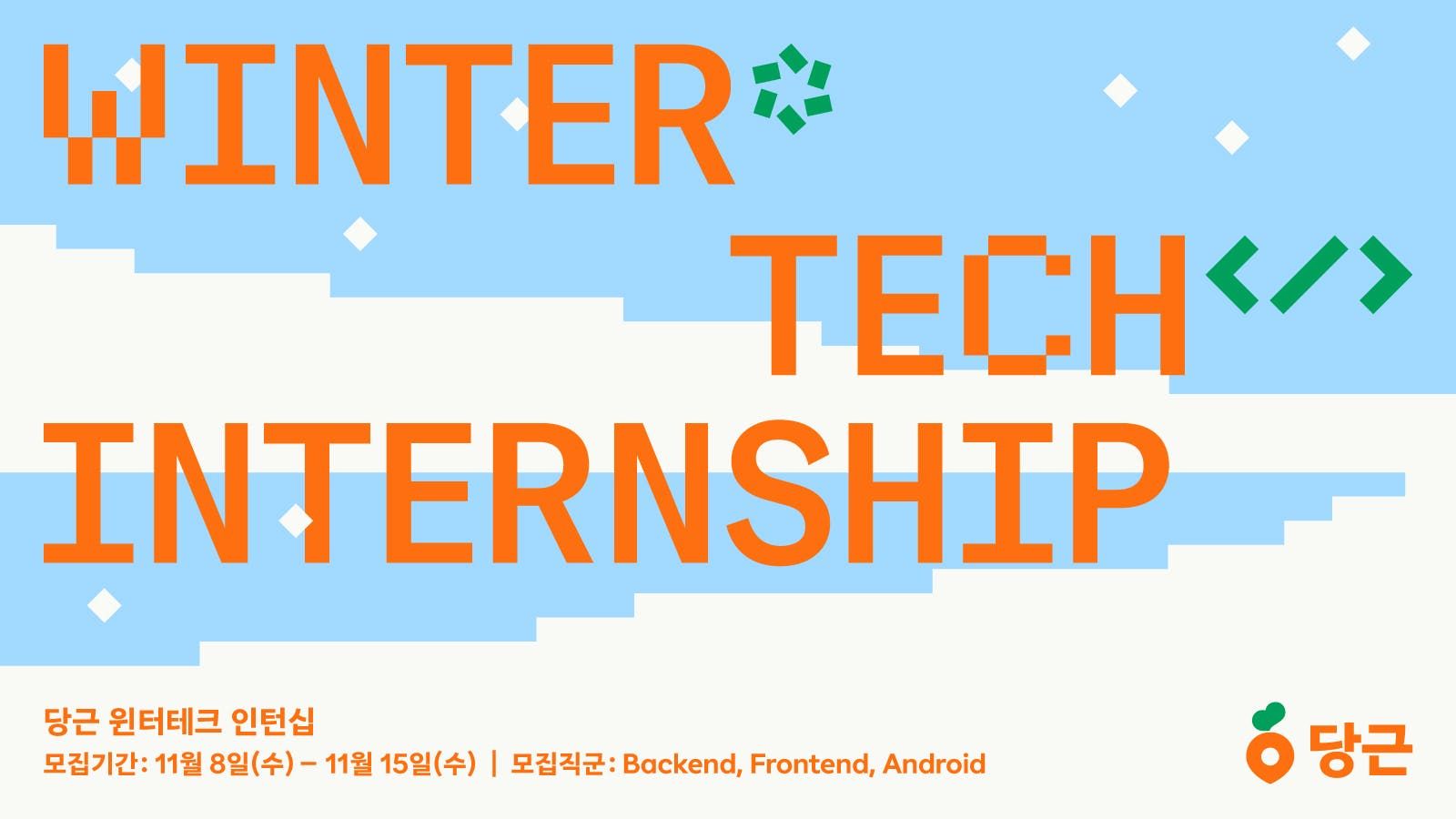 WINTER
TECH </>
INTERNSHIP

당근 윈터테크 인턴십
모집기간: 11월 8일(수) – 11월 15일(수) | 모집직군: Backend, Frontend, Android

당근